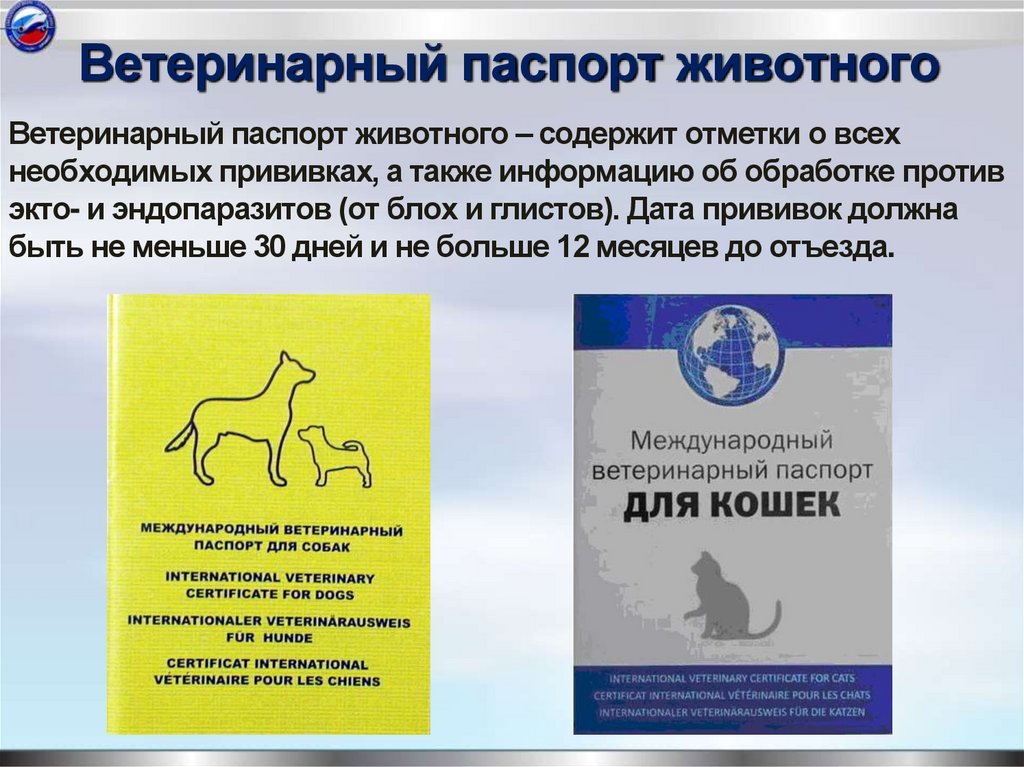 Ветеринарный паспорт животного

Ветеринарный паспорт животного – содержит отметки о всех необходимых прививках, а также информацию об обработке против экто- и эндопаразитов (от блох и глистов). Дата прививок должна быть не меньше 30 дней и не больше 12 месяцев до отъезда.

МЕЖДУНАРОДНЫЙ ВЕТЕРИНАРНЫЙ ПАСПОРТ ДЛЯ СОБАК

INTERNATIONAL VETERINARY CERTIFICATE FOR DOGS

INTERNATIONALER VETERINÄRAUSWEIS FÜR HUNDE

CERTIFICAT INTERNATIONAL VÉTÉRINAIRE POUR LES CHIENS

Международный ветеринарный паспорт ДЛЯ КОШЕК

INTERNATIONAL VETERINARY CERTIFICATE FOR CATS
CERTIFICAT INTERNATIONAL VÉTÉRINAIRE POUR LES CHATS
INTERNATIONALER VETERINÄRAUSWEIS FÜR DIE KATZEN